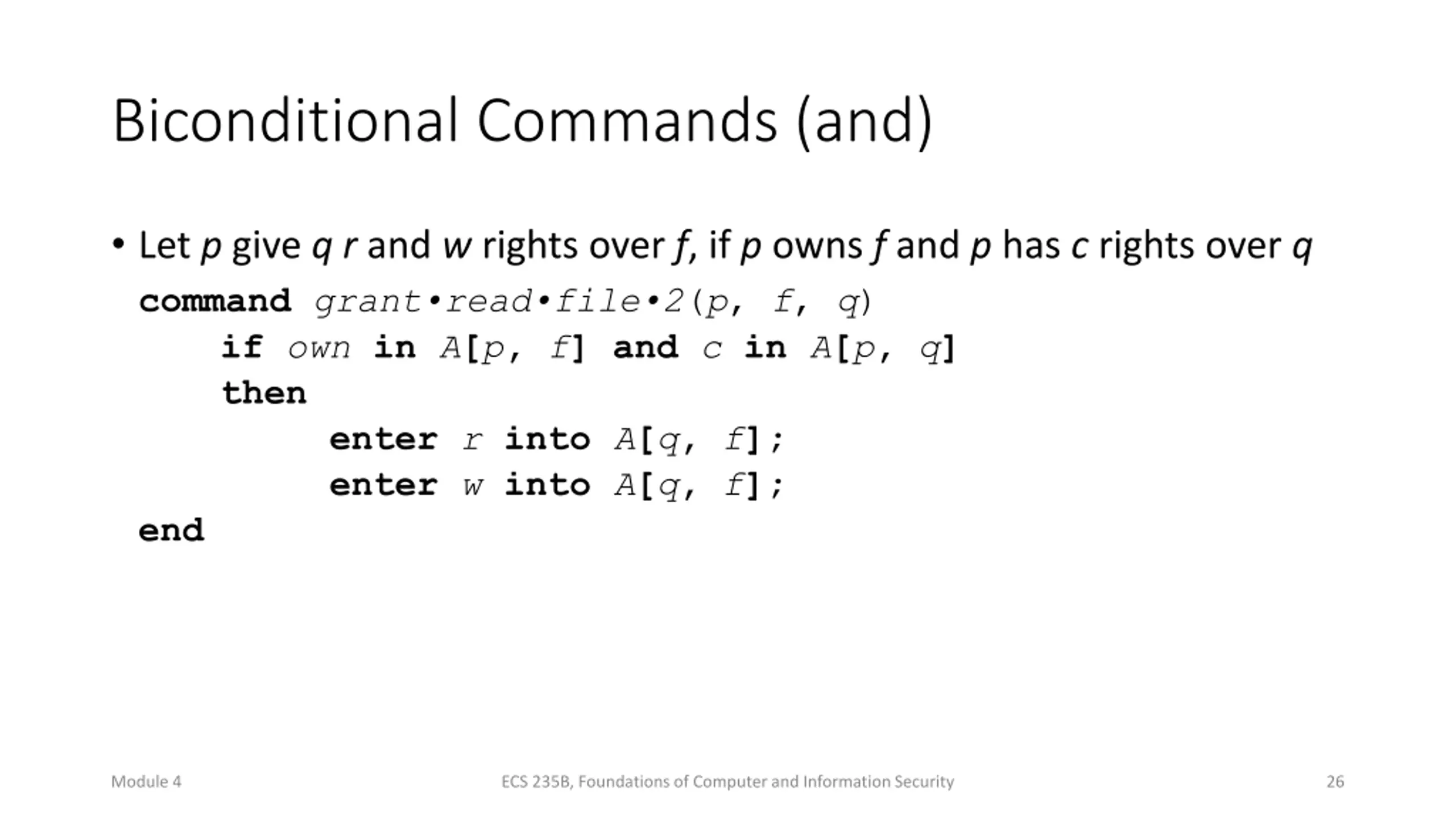 Biconditional Commands (and)

• Let p give q r and w rights over f, if p owns f and p has c rights over q

command grant•read•file•2(p, f, q)
if own in A[p, f] and c in A[p, q]
then
enter r into A[q, f];
enter w into A[q, f];
end

Module 4

ECS 235B, Foundations of Computer and Information Security

26